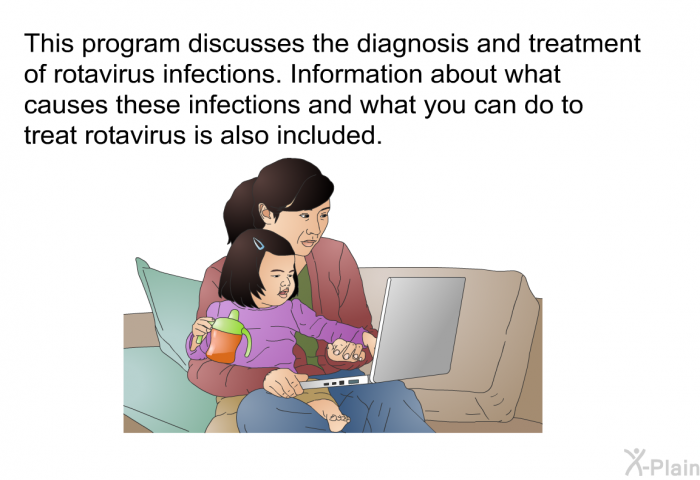 This program discusses the diagnosis and treatment of rotavirus infections. Information about what causes these infections and what you can do to treat rotavirus is also included.

X-Plain